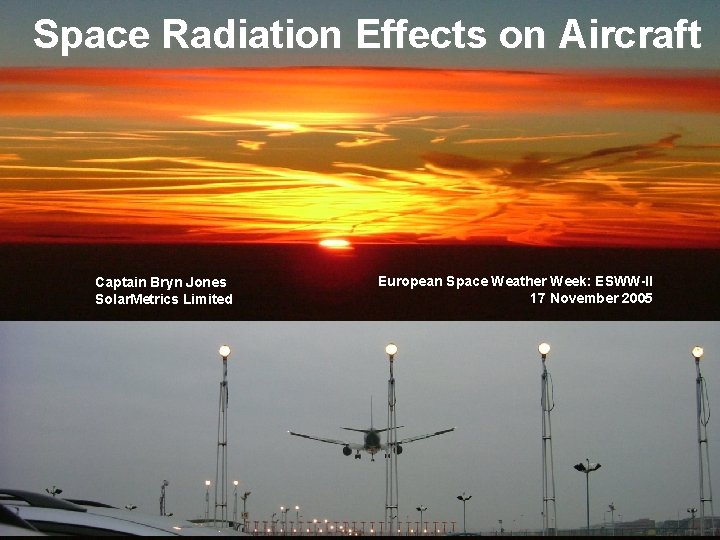 Space Radiation Effects on Aircraft

Captain Bryn Jones
SolarMetrics Limited

European Space Weather Week: ESWW-II
17 November 2005